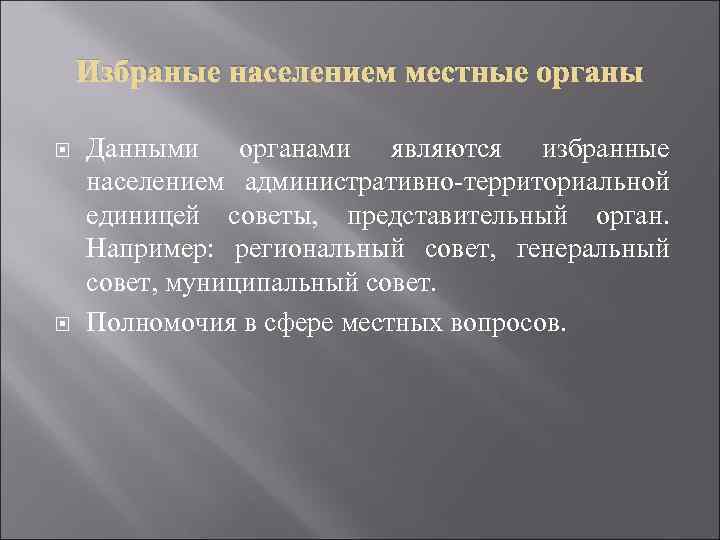 Избраные населением местные органы

Данными органами являются избранные населением административно-территориальной единицей советы, представительный орган. Например: региональный совет, генеральный совет, муниципальный совет.

Полномочия в сфере местных вопросов.